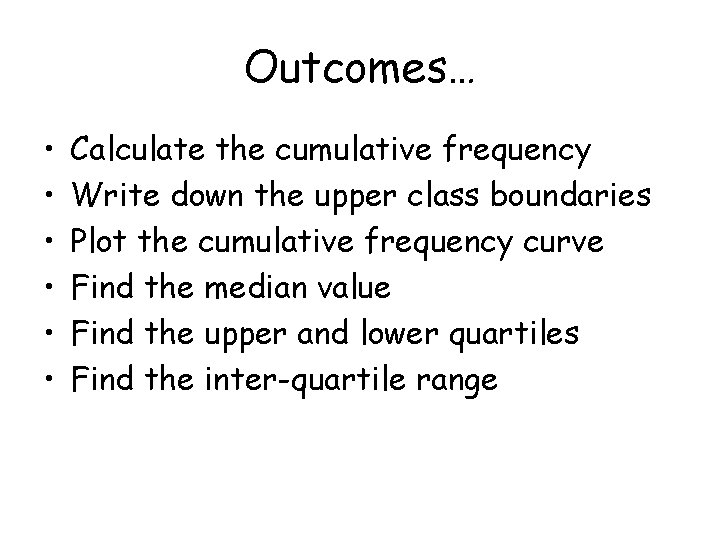 Outcomes…

• Calculate the cumulative frequency
• Write down the upper class boundaries
• Plot the cumulative frequency curve
• Find the median value
• Find the upper and lower quartiles
• Find the inter-quartile range